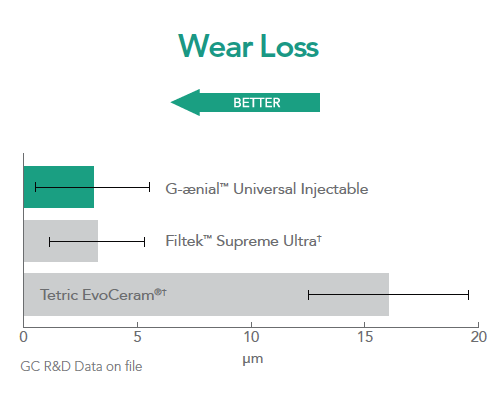 Wear Loss

BETTER

G-ænial™ Universal Injectable

Filtek™ Supreme Ultra†

Tetric EvoCeram®†

0
5
10
15
20

μm

GC R&D Data on file